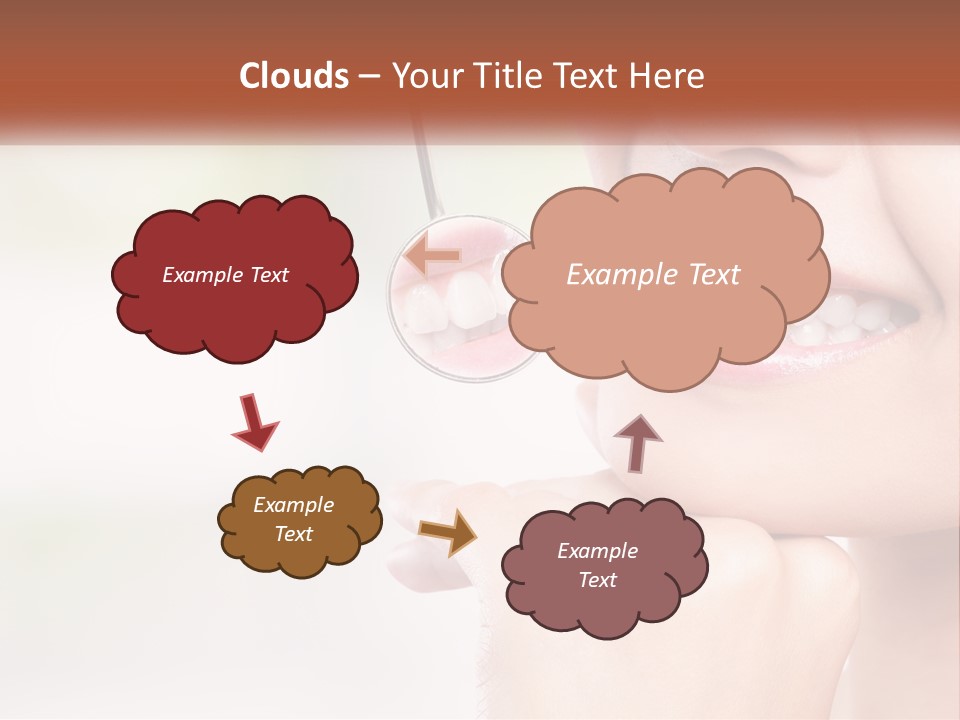 Clouds – Your Title Text Here

Example Text

Example Text

Example Text

Example Text